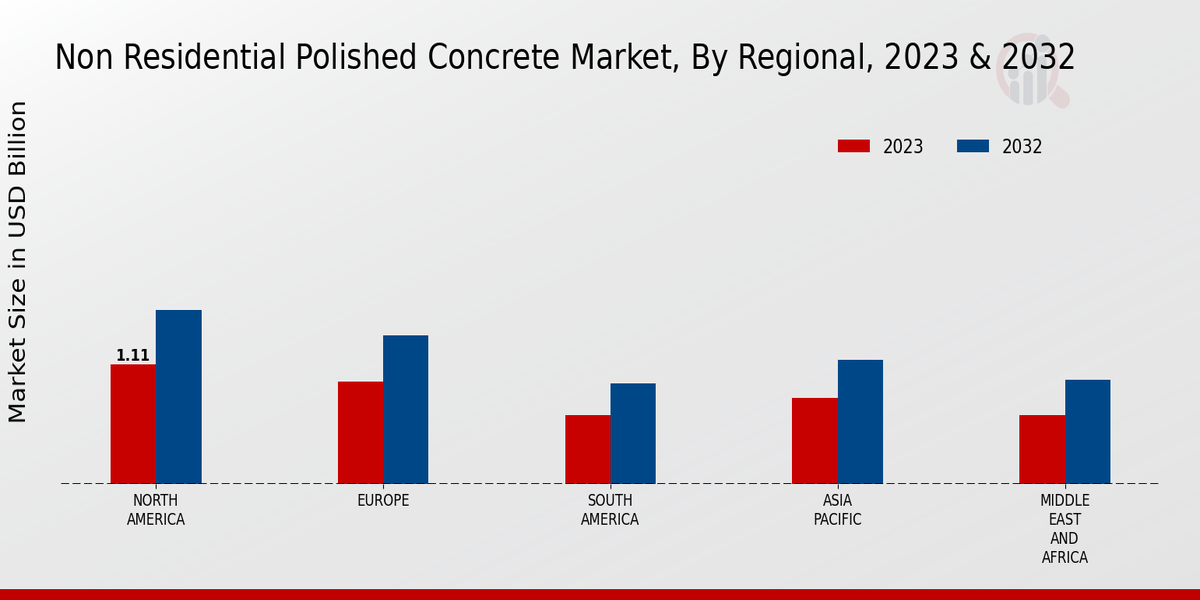 Non Residential Polished Concrete Market, By Regional, 2023 & 2032

2023
2032

Market Size in USD Billion

1.11

NORTH AMERICA
EUROPE
SOUTH AMERICA
ASIA PACIFIC
MIDDLE EAST AND AFRICA